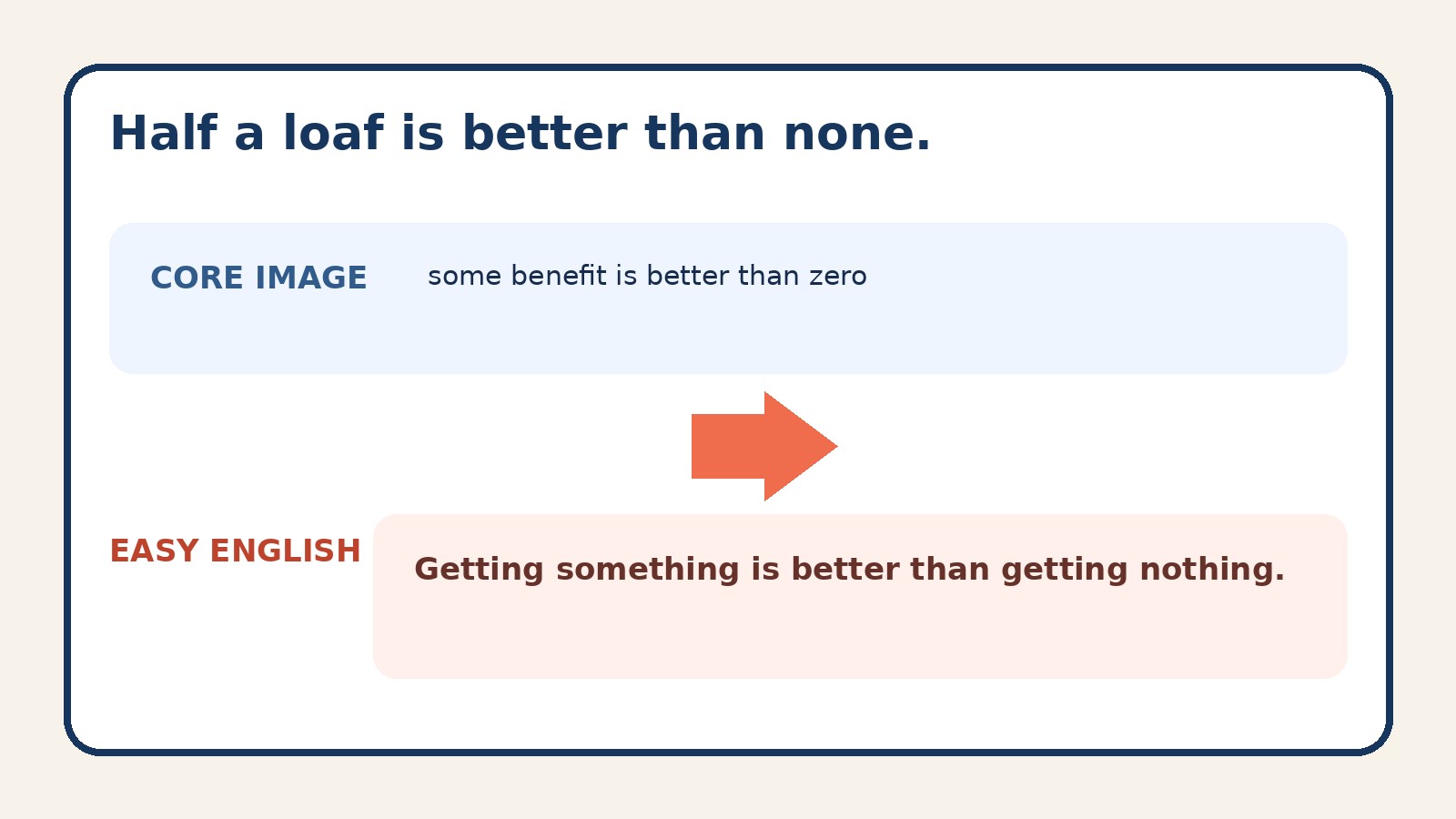 Half a loaf is better than none.

CORE IMAGE

some benefit is better than zero

EASY ENGLISH

Getting something is better than getting nothing.